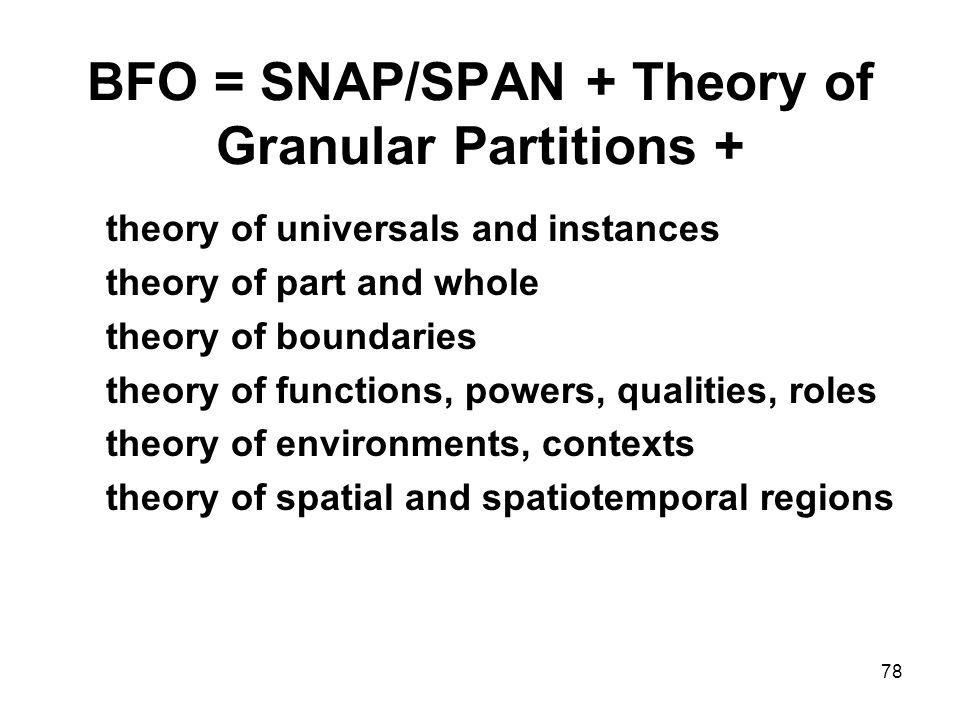 BFO = SNAP/SPAN + Theory of Granular Partitions +

theory of universals and instances
theory of part and whole
theory of boundaries
theory of functions, powers, qualities, roles
theory of environments, contexts
theory of spatial and spatiotemporal regions

78